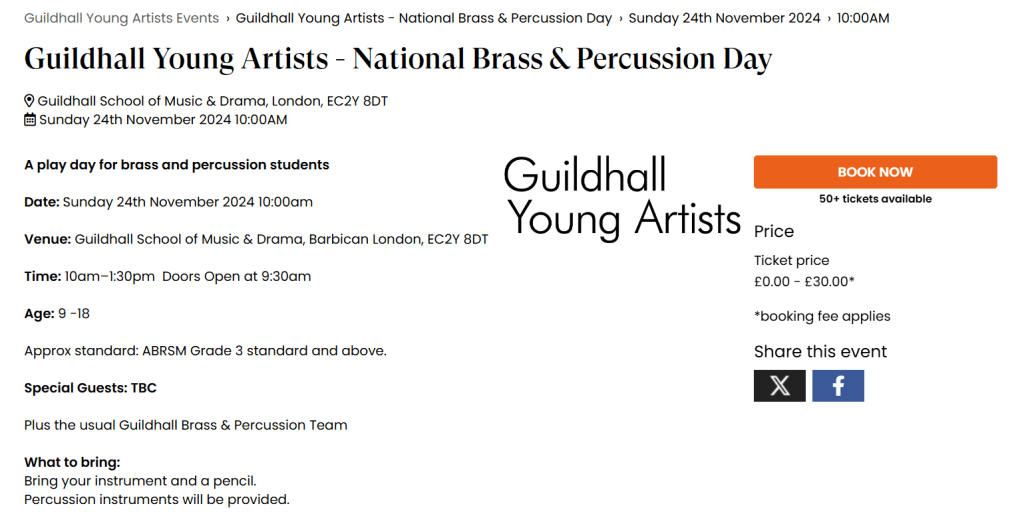 Guildhall Young Artists Events › Guildhall Young Artists - National Brass & Percussion Day › Sunday 24th November 2024 › 10:00AM

Guildhall Young Artists - National Brass & Percussion Day

Guildhall School of Music & Drama, London, EC2Y 8DT
Sunday 24th November 2024 10:00AM

A play day for brass and percussion students

Date: Sunday 24th November 2024 10:00am

Venue: Guildhall School of Music & Drama, Barbican London, EC2Y 8DT

Time: 10am–1:30pm Doors Open at 9:30am

Age: 9 -18

Approx standard: ABRSM Grade 3 standard and above.

Special Guests: TBC

Plus the usual Guildhall Brass & Percussion Team

What to bring:
Bring your instrument and a pencil.
Percussion instruments will be provided.

Guildhall Young Artists

BOOK NOW
50+ tickets available

Price

Ticket price
£0.00 - £30.00*

*booking fee applies

Share this event